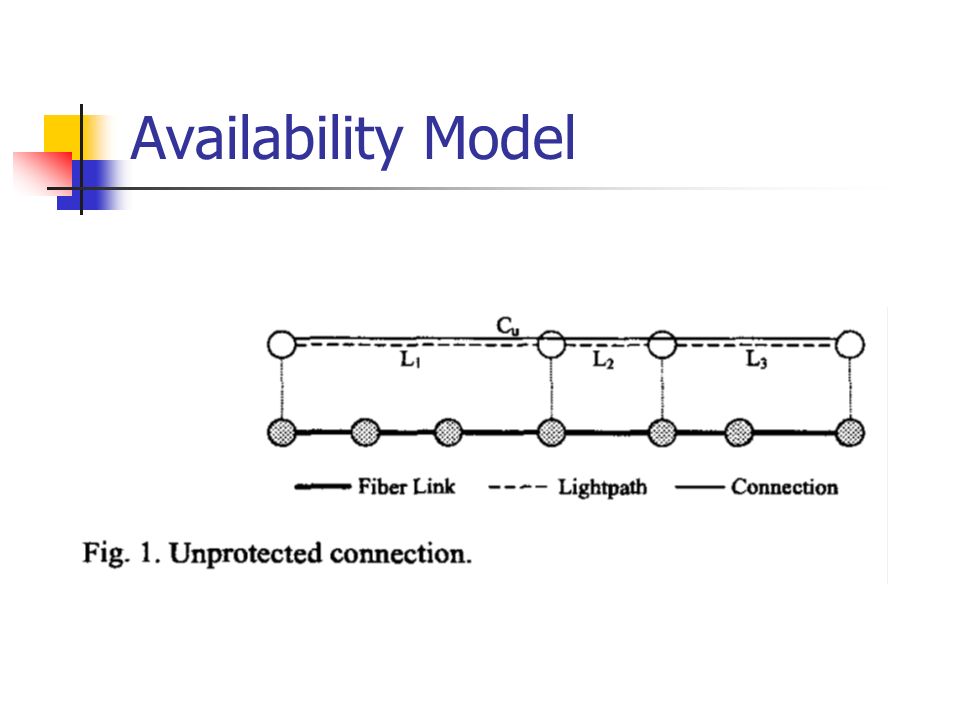 Availability Model

$C_u$

$L_1$

$L_2$

$L_3$

Fiber Link

Lightpath

Connection

Fig. 1. Unprotected connection.